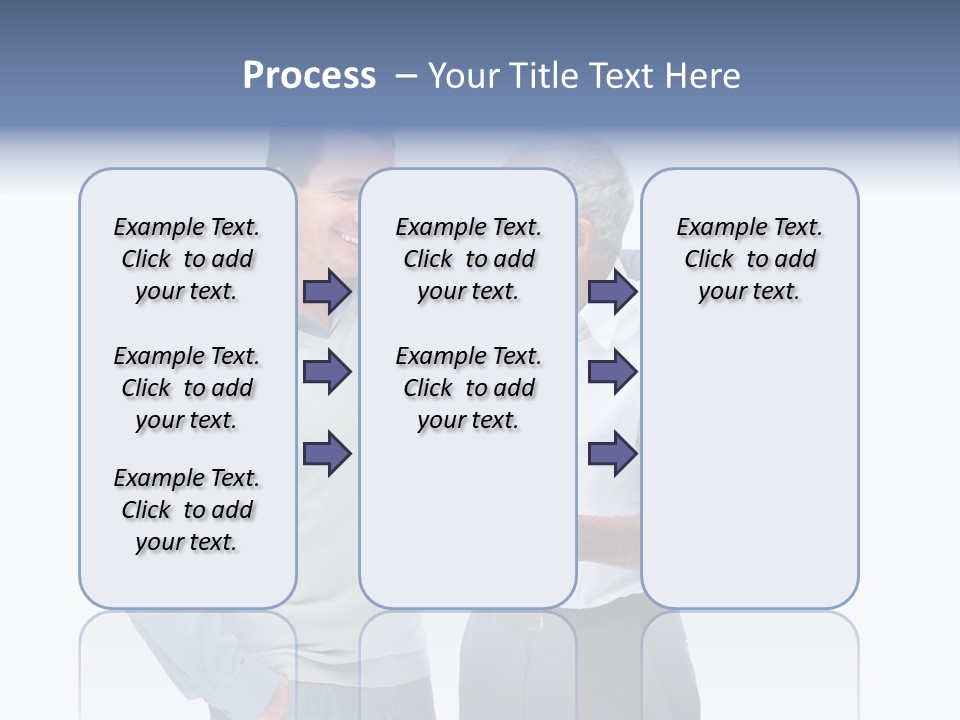 Process – Your Title Text Here

Example Text. Click to add your text.

Example Text. Click to add your text.

Example Text. Click to add your text.

Example Text. Click to add your text.

Example Text. Click to add your text.

Example Text. Click to add your text.